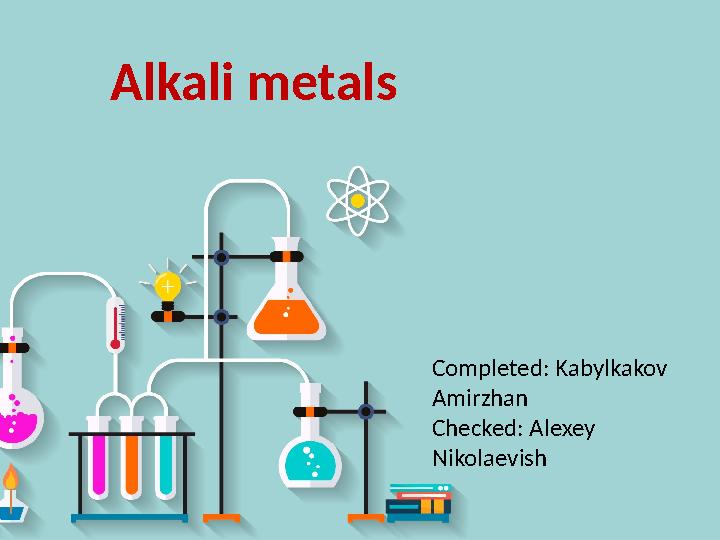 Alkali metals

Completed: Kabylkakov Amirzhan
Checked: Alexey Nikolaevish